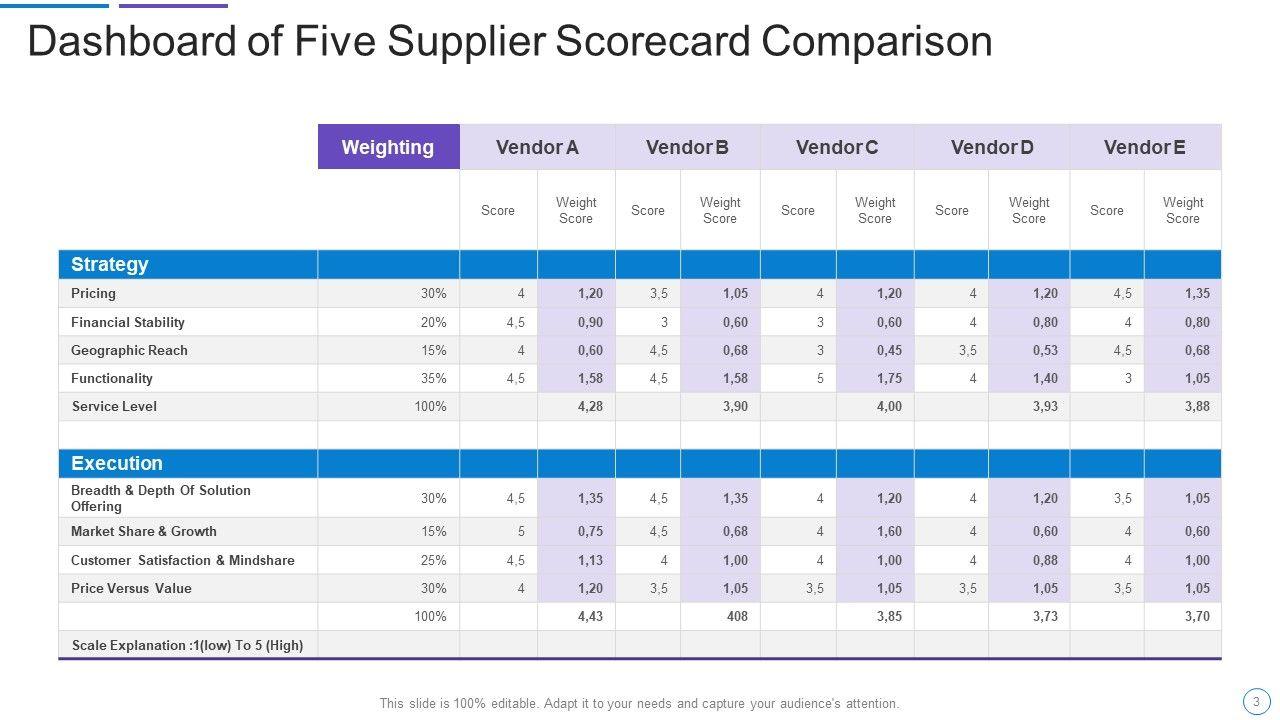 Dashboard of Five Supplier Scorecard Comparison

| | Weighting | Vendor A | | Vendor B | | Vendor C | | Vendor D | | Vendor E | |
|---|---|---|---|---|---|---|---|---|---|---|---|
| | | Score | Weight Score | Score | Weight Score | Score | Weight Score | Score | Weight Score | Score | Weight Score |
| Strategy | | | | | | | | | | | |
| Pricing | 30% | 4 | 1,20 | 3,5 | 1,05 | 4 | 1,20 | 4 | 1,20 | 4,5 | 1,35 |
| Financial Stability | 20% | 4,5 | 0,90 | 3 | 0,60 | 3 | 0,60 | 4 | 0,80 | 4 | 0,80 |
| Geographic Reach | 15% | 4 | 0,60 | 4,5 | 0,68 | 3 | 0,45 | 3,5 | 0,53 | 4,5 | 0,68 |
| Functionality | 35% | 4,5 | 1,58 | 4,5 | 1,58 | 5 | 1,75 | 4 | 1,40 | 3 | 1,05 |
| Service Level | 100% | | 4,28 | | 3,90 | | 4,00 | | 3,93 | | 3,88 |
| | | | | | | | | | | | |
| Execution | | | | | | | | | | | |
| Breadth & Depth Of Solution Offering | 30% | 4,5 | 1,35 | 4,5 | 1,35 | 4 | 1,20 | 4 | 1,20 | 3,5 | 1,05 |
| Market Share & Growth | 15% | 5 | 0,75 | 4,5 | 0,68 | 4 | 1,60 | 4 | 0,60 | 4 | 0,60 |
| Customer Satisfaction & Mindshare | 25% | 4,5 | 1,13 | 4 | 1,00 | 4 | 1,00 | 4 | 0,88 | 4 | 1,00 |
| Price Versus Value | 30% | 4 | 1,20 | 3,5 | 1,05 | 3,5 | 1,05 | 3,5 | 1,05 | 3,5 | 1,05 |
| | 100% | | 4,43 | | 408 | | 3,85 | | 3,73 | | 3,70 |
| Scale Explanation :1(low) To 5 (High) | | | | | | | | | | | |

This slide is 100% editable. Adapt it to your needs and capture your audience's attention.

3